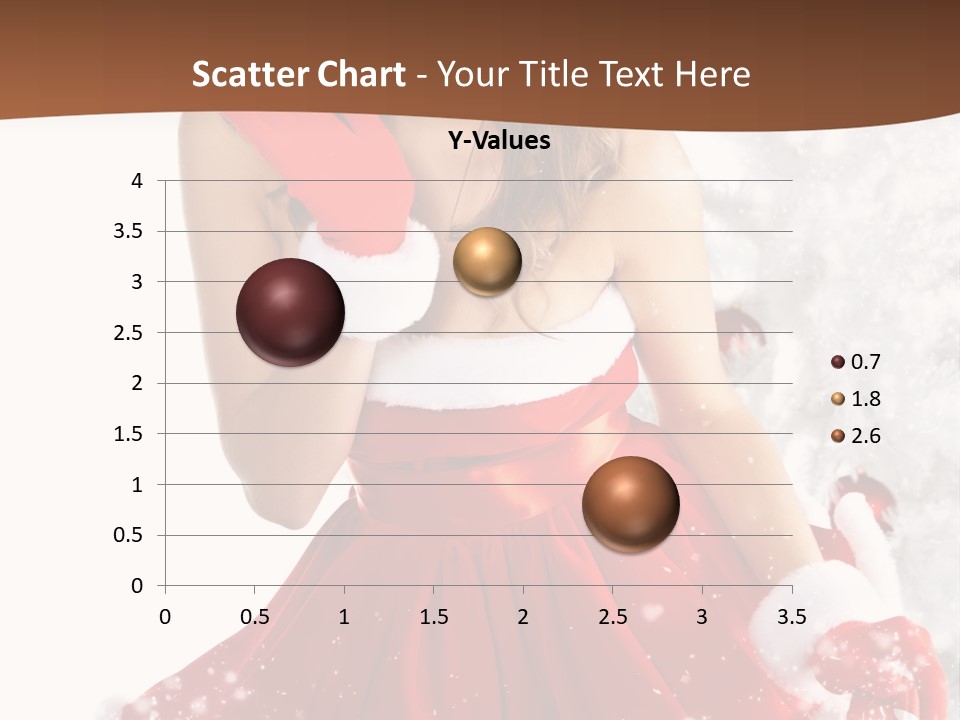 Scatter Chart - Your Title Text Here

Y-Values

4
3.5
3
2.5
2
1.5
1
0.5
0

0
0.5
1
1.5
2
2.5
3
3.5

0.7
1.8
2.6